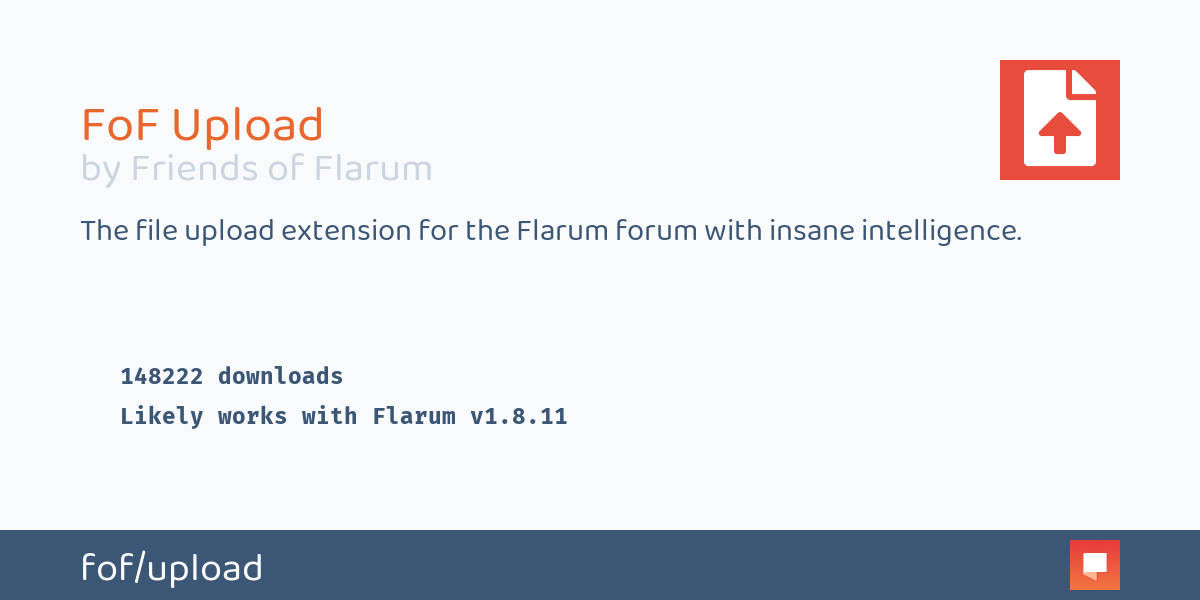 FoF Upload
by Friends of Flarum

The file upload extension for the Flarum forum with insane intelligence.

148222 downloads
Likely works with Flarum v1.8.11

fof/upload